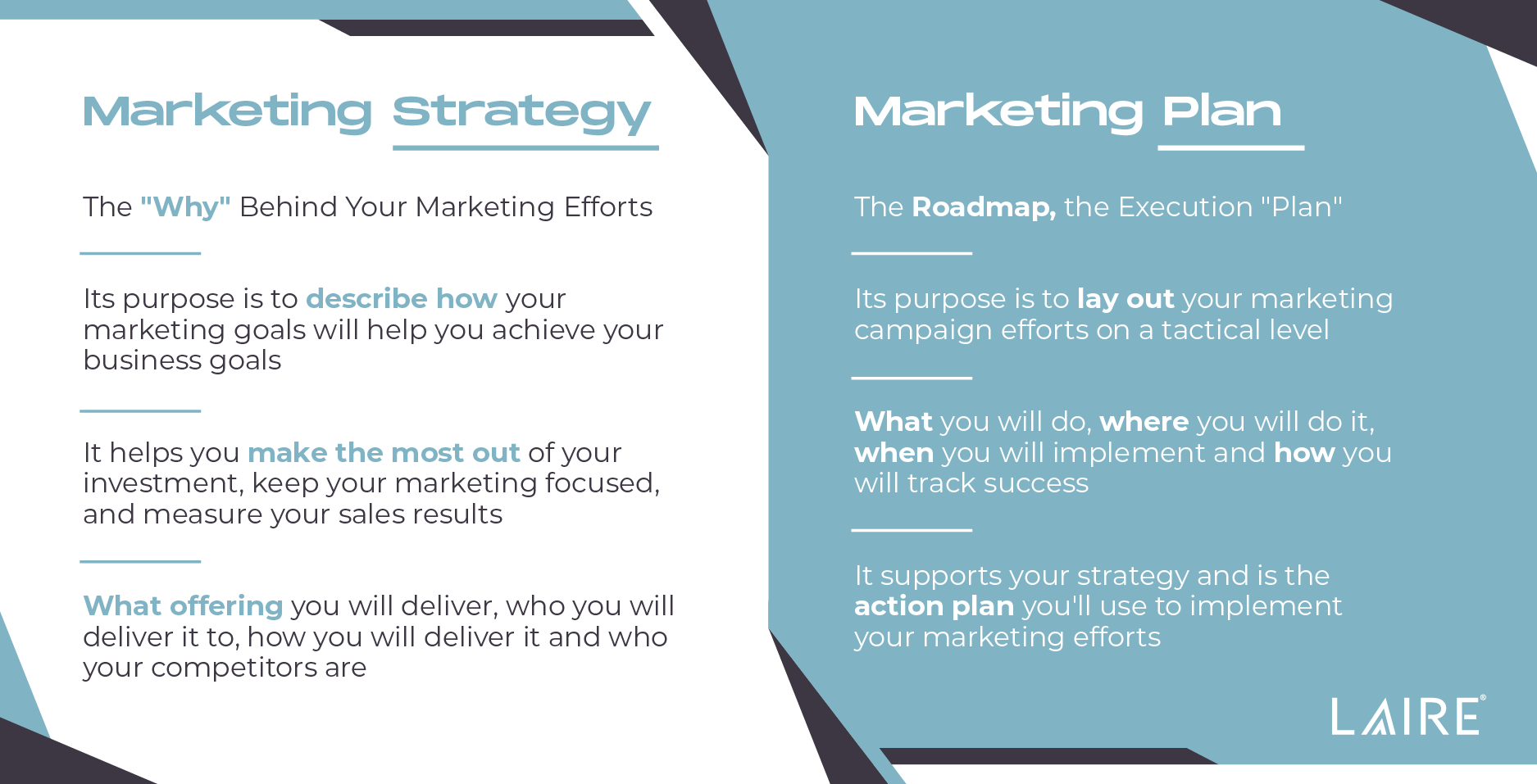 Marketing Strategy

The "Why" Behind Your Marketing Efforts

Its purpose is to describe how your marketing goals will help you achieve your business goals

It helps you make the most out of your investment, keep your marketing focused, and measure your sales results

What offering you will deliver, who you will deliver it to, how you will deliver it and who your competitors are

Marketing Plan

The Roadmap, the Execution "Plan"

Its purpose is to lay out your marketing campaign efforts on a tactical level

What you will do, where you will do it, when you will implement and how you will track success

It supports your strategy and is the action plan you'll use to implement your marketing efforts

LAIRE®